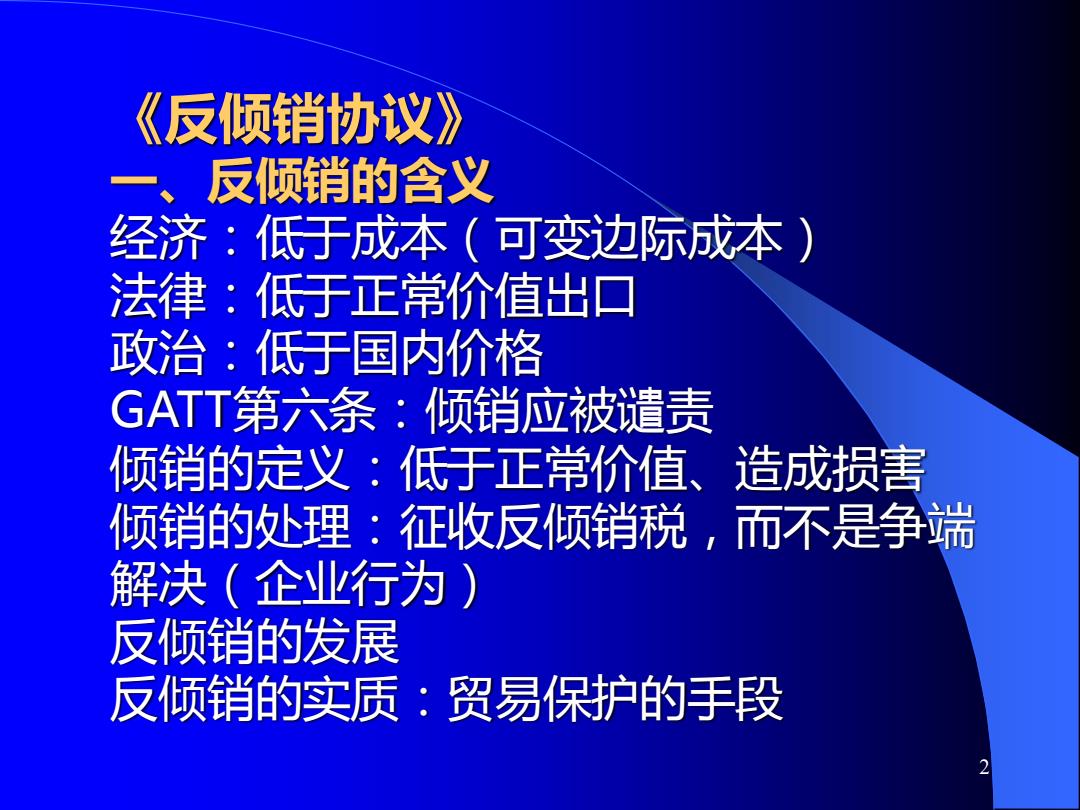 《反倾销协议》
一、反倾销的含义
经济：低于成本（可变边际成本）
法律：低于正常价值出口
政治：低于国内价格
GATT第六条：倾销应被谴责
倾销的定义：低于正常价值、造成损害
倾销的处理：征收反倾销税，而不是争端解决（企业行为）
反倾销的发展
反倾销的实质：贸易保护的手段

2